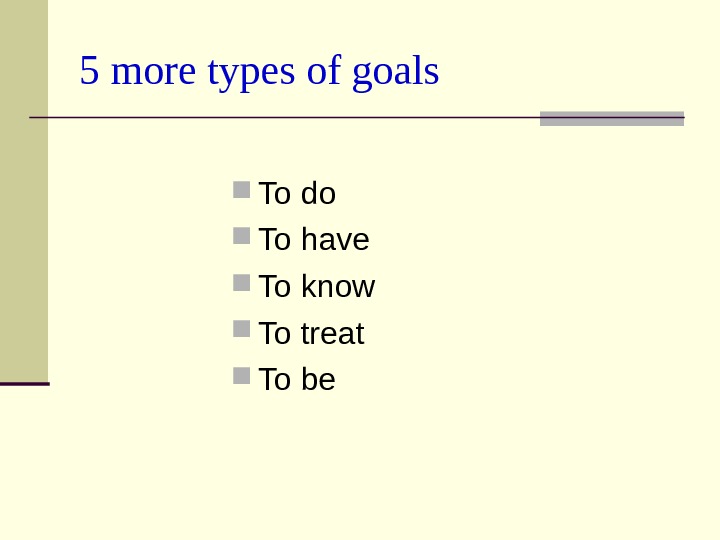 5 more types of goals

- To do
- To have
- To know
- To treat
- To be